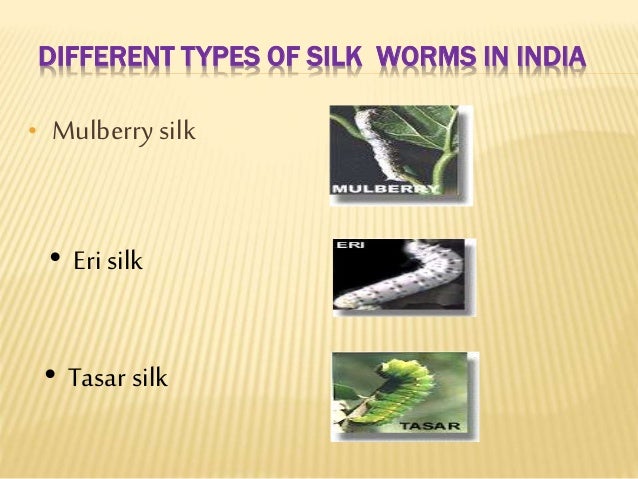 DIFFERENT TYPES OF SILK  WORMS IN INDIA

• Mulberry silk

MULBERRY

• Eri silk

ERI

• Tasar silk

TASAR